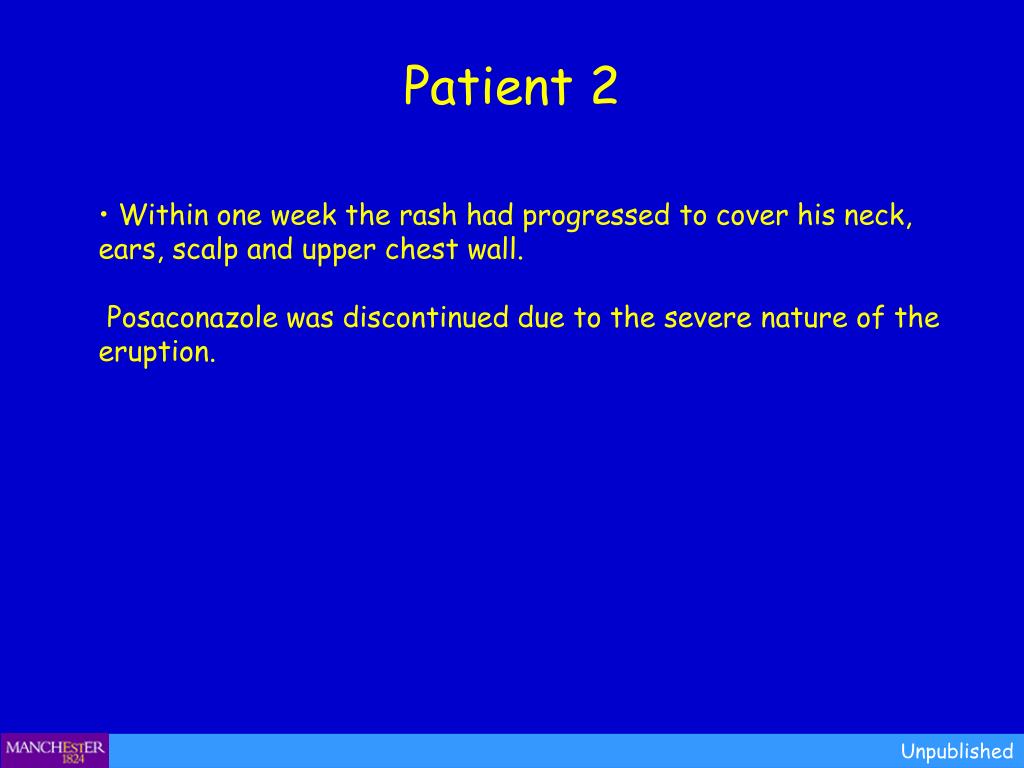 Patient 2

• Within one week the rash had progressed to cover his neck, ears, scalp and upper chest wall.

Posaconazole was discontinued due to the severe nature of the eruption.

MANCHESTER 1824

Unpublished